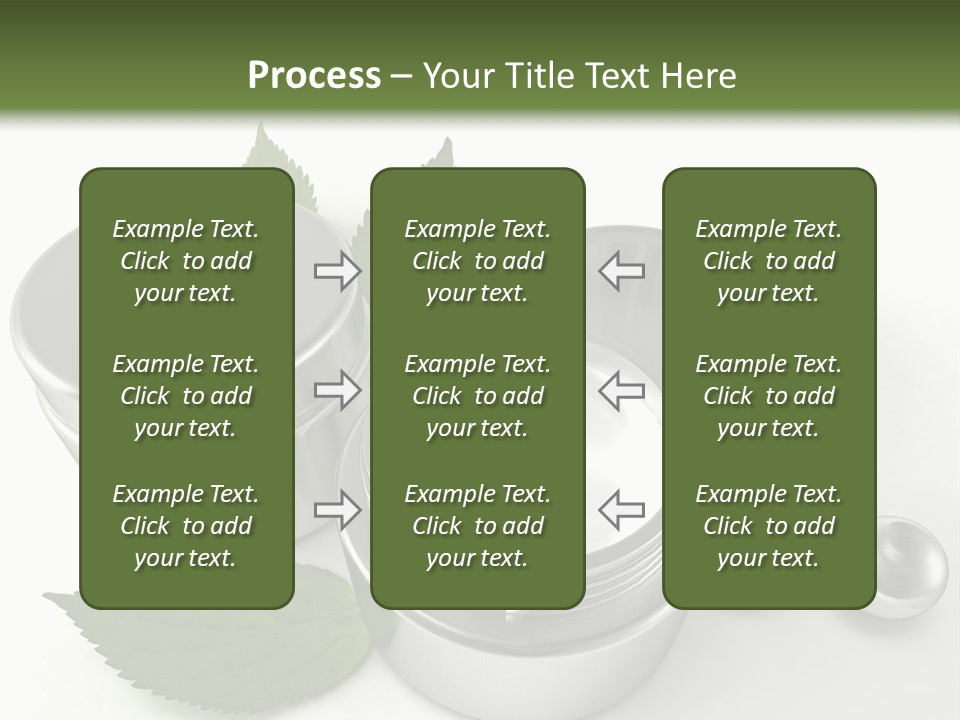 Process – Your Title Text Here

Example Text. Click to add your text.

Example Text. Click to add your text.

Example Text. Click to add your text.

Example Text. Click to add your text.

Example Text. Click to add your text.

Example Text. Click to add your text.

Example Text. Click to add your text.

Example Text. Click to add your text.

Example Text. Click to add your text.